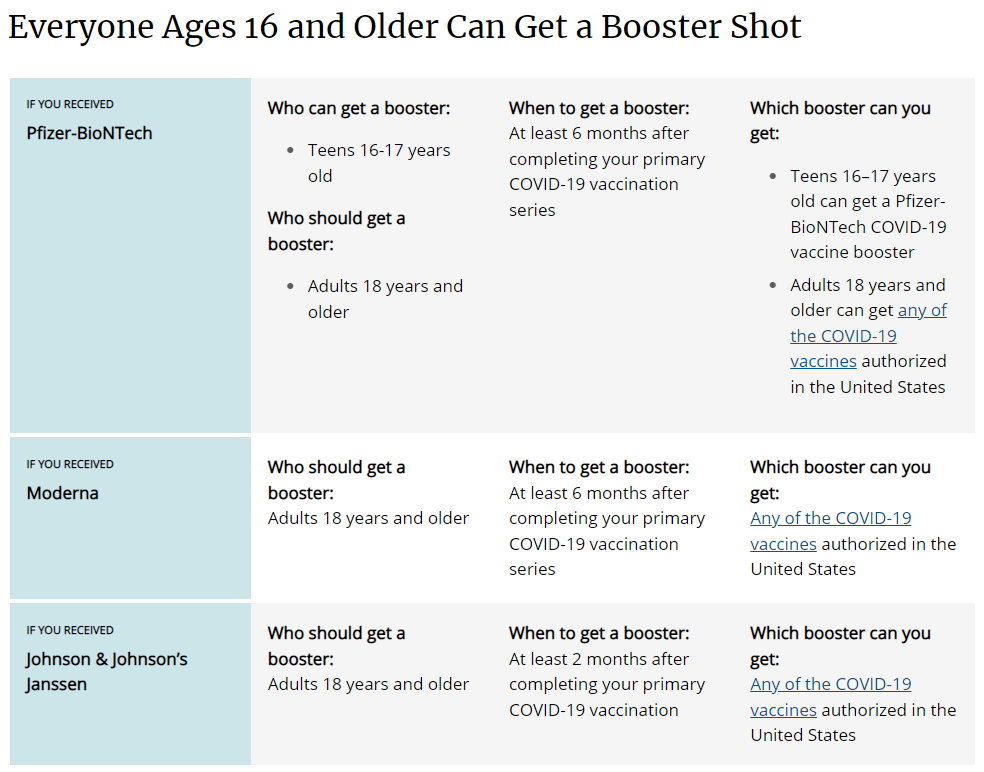 Everyone Ages 16 and Older Can Get a Booster Shot

| IF YOU RECEIVED Pfizer-BioNTech | Who can get a booster: • Teens 16-17 years old Who should get a booster: • Adults 18 years and older | When to get a booster: At least 6 months after completing your primary COVID-19 vaccination series | Which booster can you get: • Teens 16–17 years old can get a Pfizer-BioNTech COVID-19 vaccine booster • Adults 18 years and older can get any of the COVID-19 vaccines authorized in the United States |
|---|---|---|---|
| IF YOU RECEIVED Moderna | Who should get a booster: Adults 18 years and older | When to get a booster: At least 6 months after completing your primary COVID-19 vaccination series | Which booster can you get: Any of the COVID-19 vaccines authorized in the United States |
| IF YOU RECEIVED Johnson & Johnson's Janssen | Who should get a booster: Adults 18 years and older | When to get a booster: At least 2 months after completing your primary COVID-19 vaccination | Which booster can you get: Any of the COVID-19 vaccines authorized in the United States |